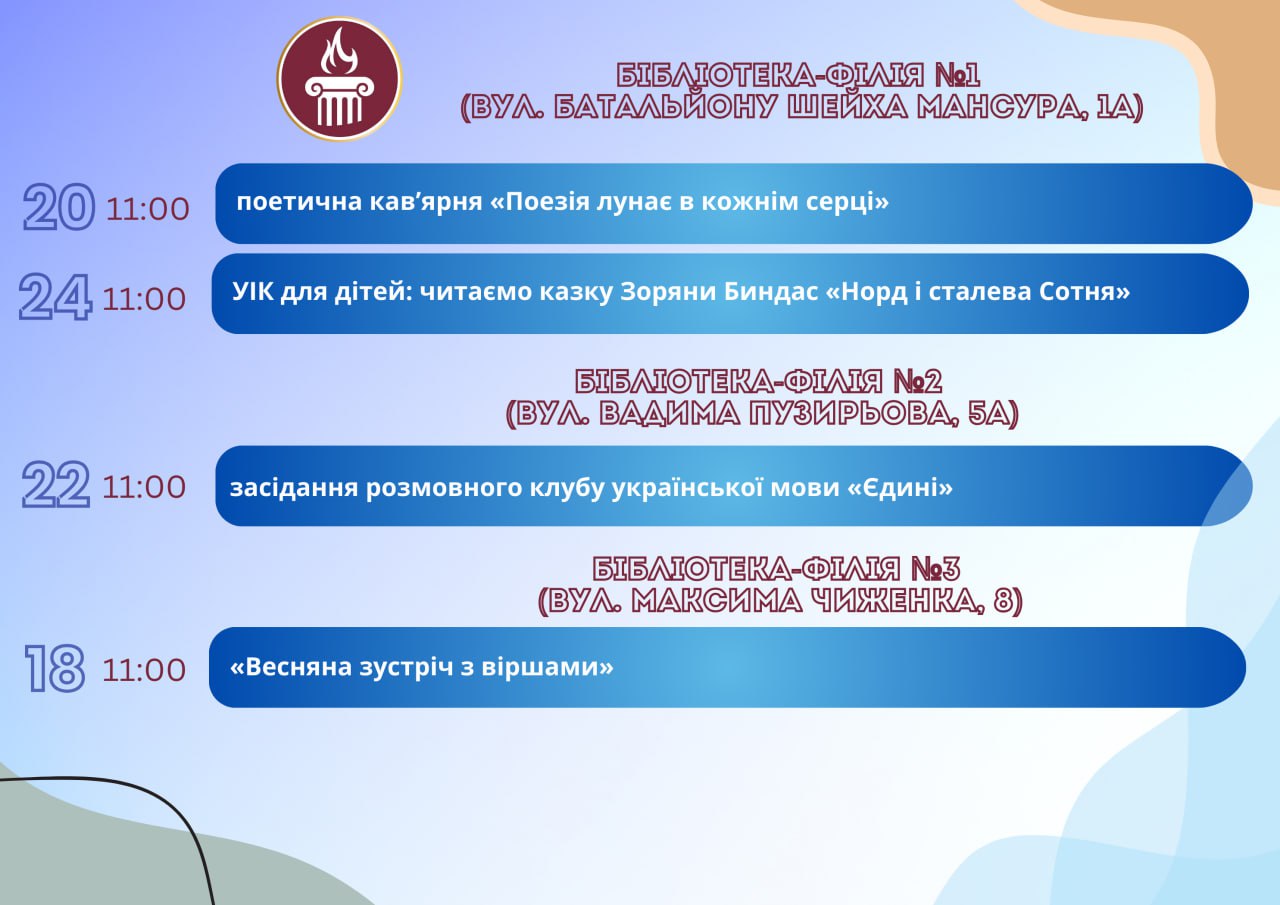 БІБЛІОТЕКА-ФІЛІЯ №1
(ВУЛ. БАТАЛЬЙОНУ ШЕЙХА МАНСУРА, 1А)

20 11:00 поетична кав’ярня «Поезія лунає в кожнім серці»

24 11:00 УІК для дітей: читаємо казку Зоряни Биндас «Норд і сталева Сотня»

БІБЛІОТЕКА-ФІЛІЯ №2
(ВУЛ. ВАДИМА ПУЗИРЬОВА, 5А)

22 11:00 засідання розмовного клубу української мови «Єдині»

БІБЛІОТЕКА-ФІЛІЯ №3
(ВУЛ. МАКСИМА ЧИЖЕНКА, 8)

18 11:00 «Весняна зустріч з віршами»